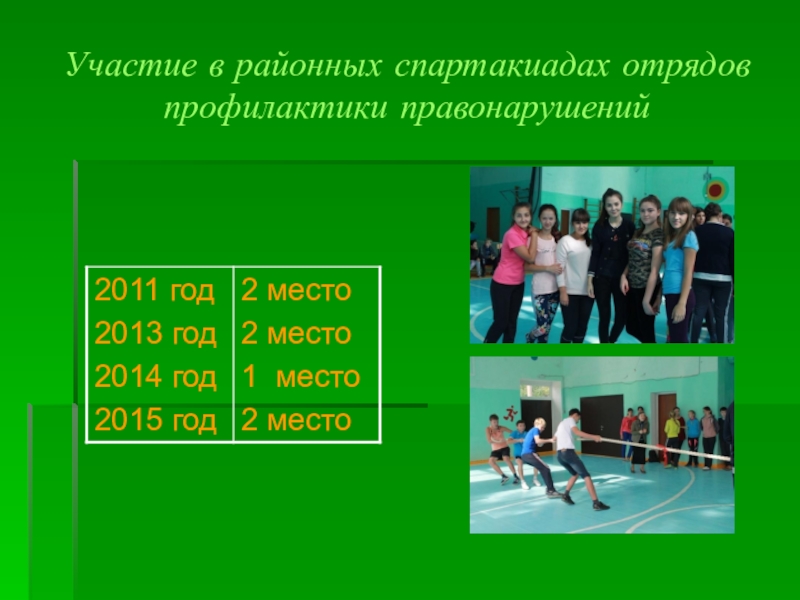 Участие в районных спартакиадах отрядов профилактики правонарушений

| 2011 год | 2 место |
|---|---|
| 2013 год | 2 место |
| 2014 год | 1 место |
| 2015 год | 2 место |